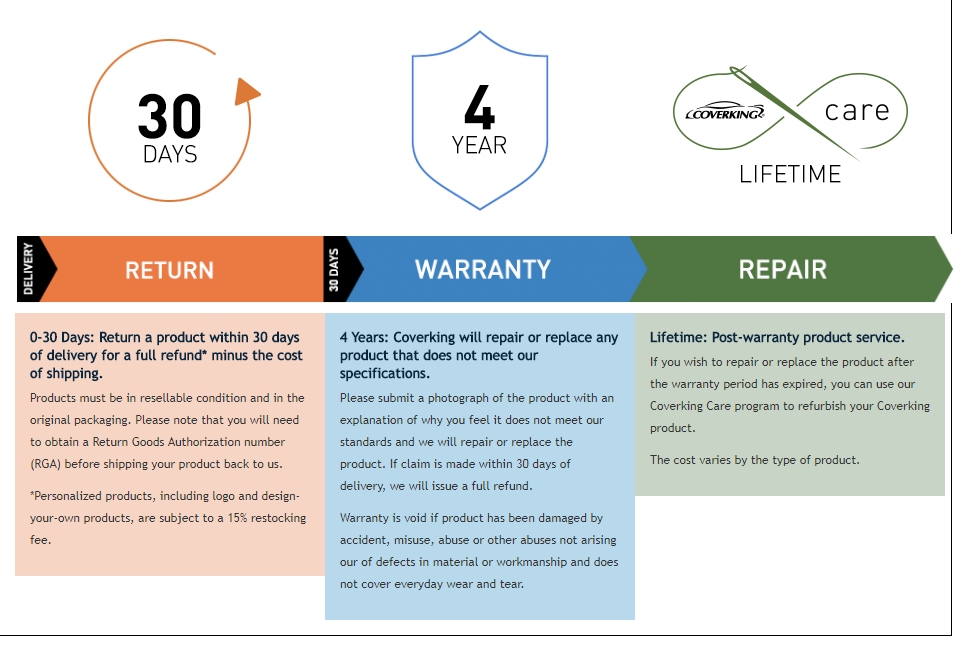 30
DAYS

4
YEAR

COVERKING
care
LIFETIME

DELIVERY
RETURN

30 DAYS
WARRANTY

REPAIR

0-30 Days: Return a product within 30 days of delivery for a full refund* minus the cost of shipping.

Products must be in resellable condition and in the original packaging. Please note that you will need to obtain a Return Goods Authorization number (RGA) before shipping your product back to us.

*Personalized products, including logo and design-your-own products, are subject to a 15% restocking fee.

4 Years: Coverking will repair or replace any product that does not meet our specifications.

Please submit a photograph of the product with an explanation of why you feel it does not meet our standards and we will repair or replace the product. If claim is made within 30 days of delivery, we will issue a full refund.

Warranty is void if product has been damaged by accident, misuse, abuse or other abuses not arising our of defects in material or workmanship and does not cover everyday wear and tear.

Lifetime: Post-warranty product service.

If you wish to repair or replace the product after the warranty period has expired, you can use our Coverking Care program to refurbish your Coverking product.

The cost varies by the type of product.